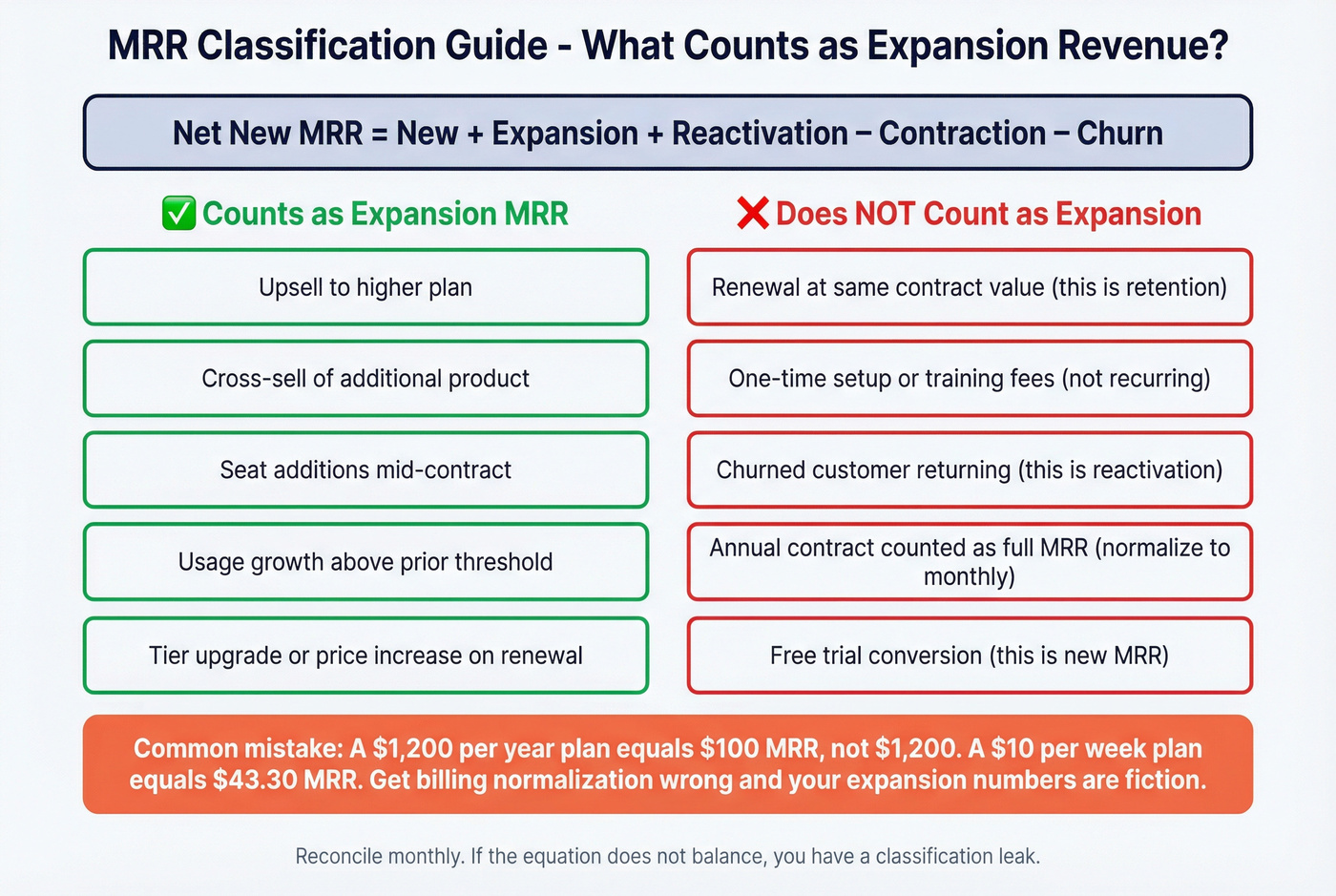 MRR Classification Guide - What Counts as Expansion Revenue?

Net New MRR = New + Expansion + Reactivation – Contraction – Churn

✅ Counts as Expansion MRR

Upsell to higher plan

Cross-sell of additional product

Seat additions mid-contract

Usage growth above prior threshold

Tier upgrade or price increase on renewal

❌ Does NOT Count as Expansion

Renewal at same contract value (this is retention)

One-time setup or training fees (not recurring)

Churned customer returning (this is reactivation)

Annual contract counted as full MRR (normalize to monthly)

Free trial conversion (this is new MRR)

Common mistake: A $1,200 per year plan equals $100 MRR, not $1,200. A $10 per week plan equals $43.30 MRR. Get billing normalization wrong and your expansion numbers are fiction.

Reconcile monthly. If the equation does not balance, you have a classification leak.